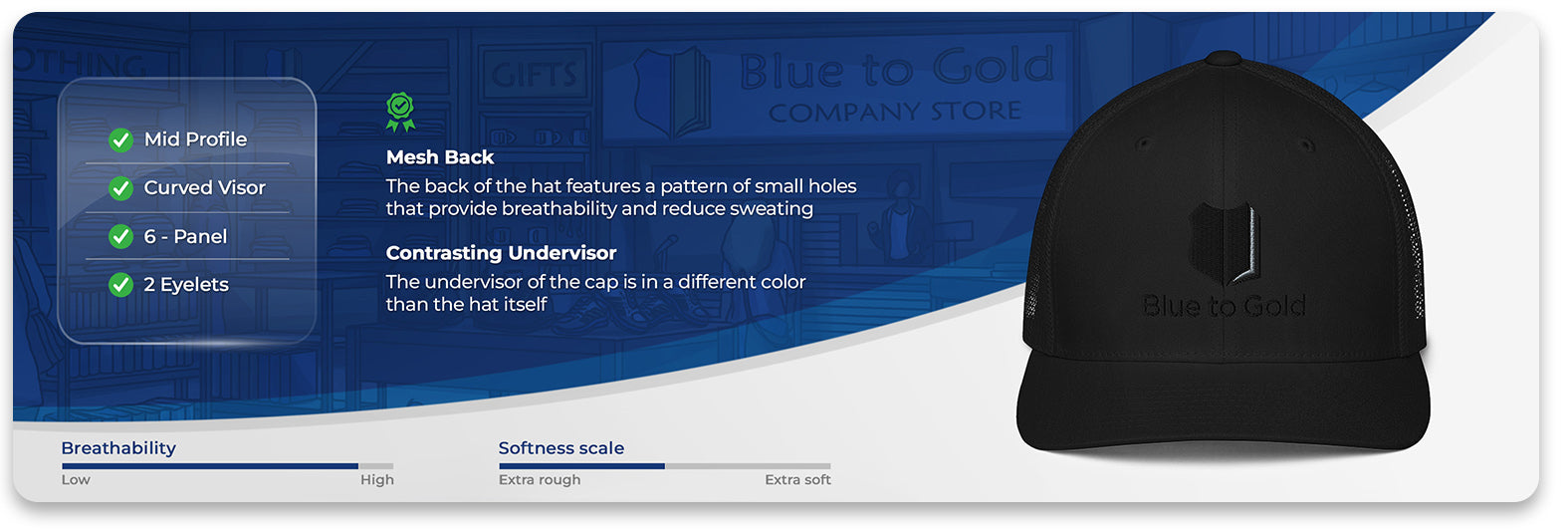 OTHING

GIFTS

Blue to Gold
COMPANY STORE

Mid Profile

Curved Visor

6 - Panel

2 Eyelets

Mesh Back
The back of the hat features a pattern of small holes that provide breathability and reduce sweating

Contrasting Undervisor
The undervisor of the cap is in a different color than the hat itself

Blue to Gold

Breathability
Low High

Softness scale
Extra rough Extra soft